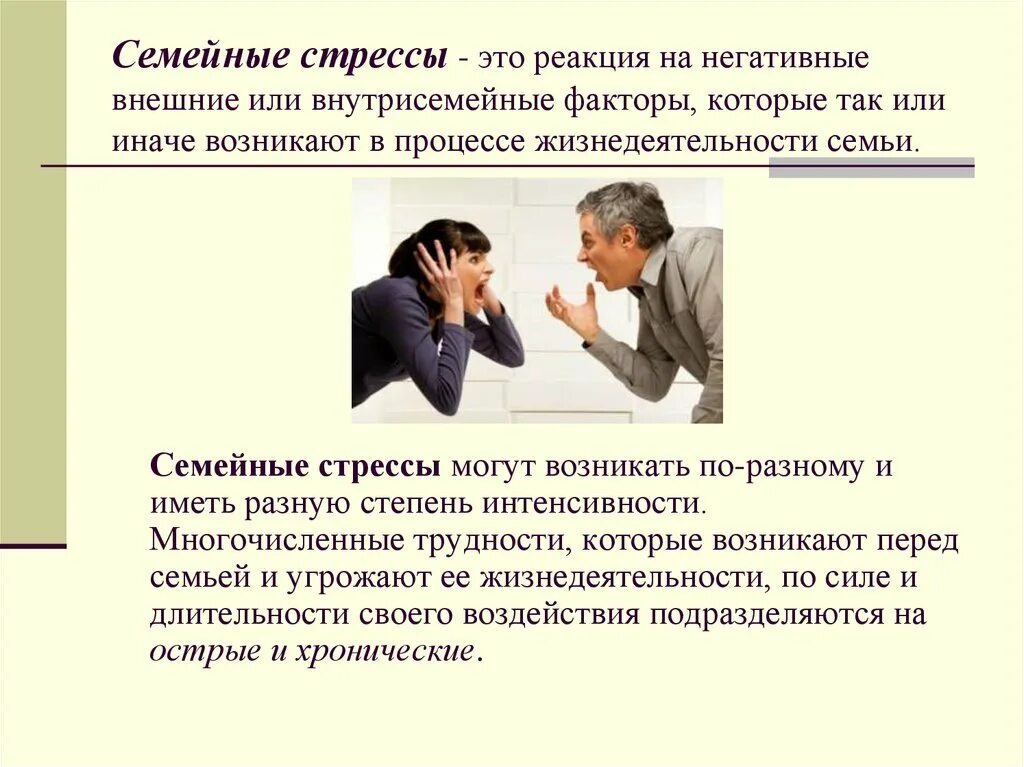 Семейные стрессы - это реакция на негативные внешние или внутрисемейные факторы, которые так или иначе возникают в процессе жизнедеятельности семьи.

Семейные стрессы могут возникать по-разному и иметь разную степень интенсивности. Многочисленные трудности, которые возникают перед семьей и угрожают ее жизнедеятельности, по силе и длительности своего воздействия подразделяются на острые и хронические.